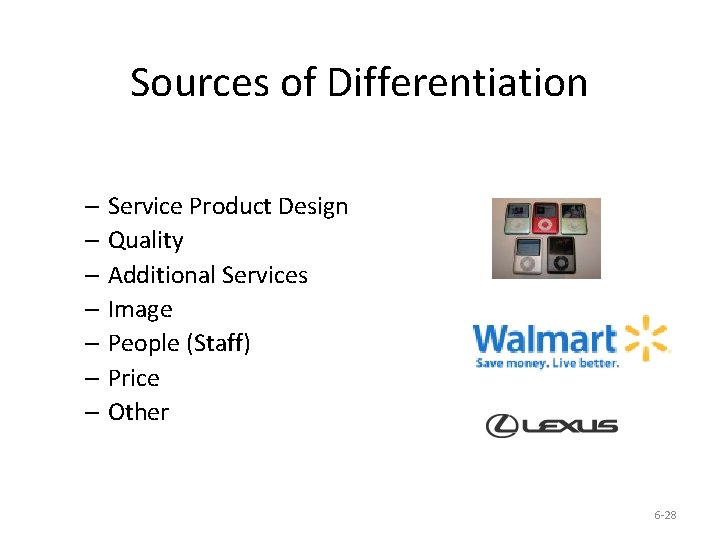 Sources of Differentiation

– Service Product Design
– Quality
– Additional Services
– Image
– People (Staff)
– Price
– Other

Walmart
Save money. Live better.

LEXUS

6-28